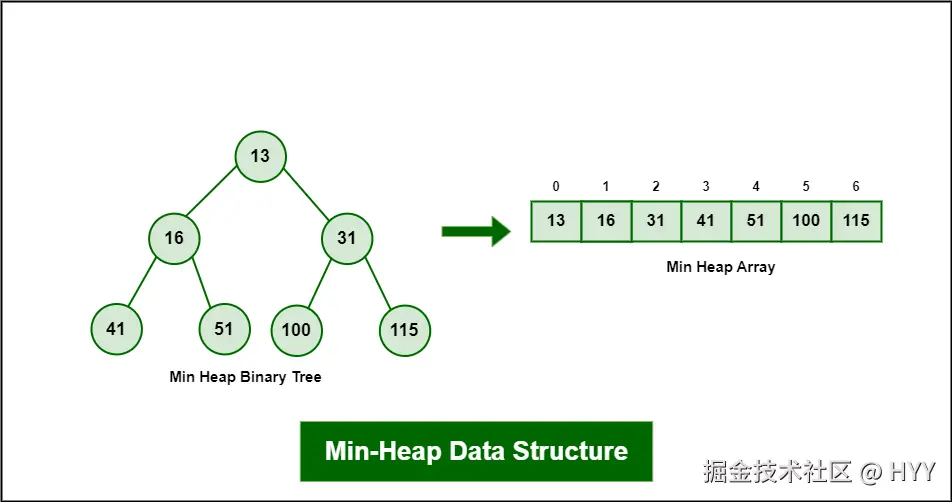 13

16 31

41 51 100 115

Min Heap Binary Tree

| 0 | 1 | 2 | 3 | 4 | 5 | 6 |
|---|---|---|---|---|---|---|
| 13 | 16 | 31 | 41 | 51 | 100 | 115 |

Min Heap Array

Min-Heap Data Structure

掘金技术社区 @ HYY